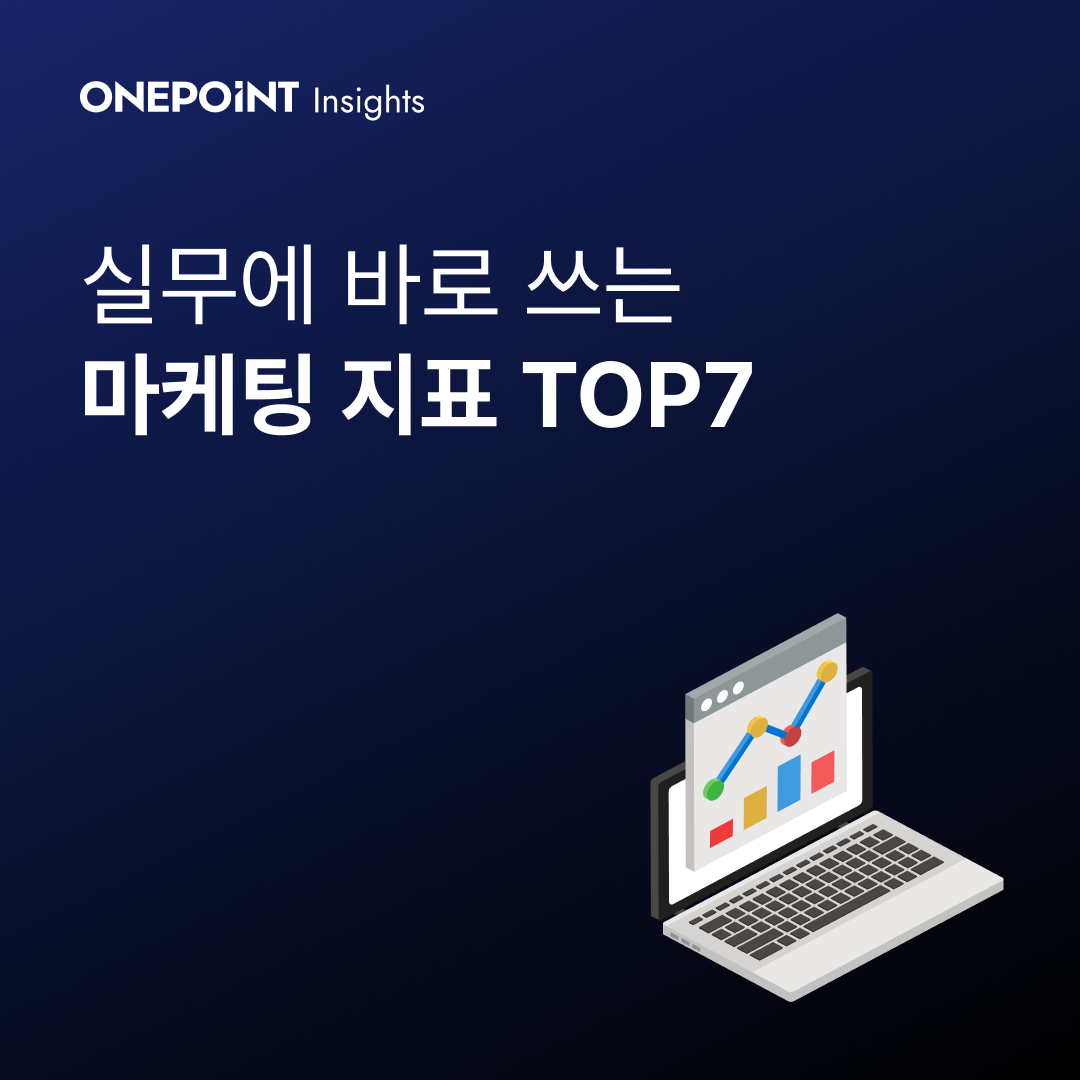 ONEPOINT Insights

실무에 바로 쓰는
마케팅 지표 TOP7